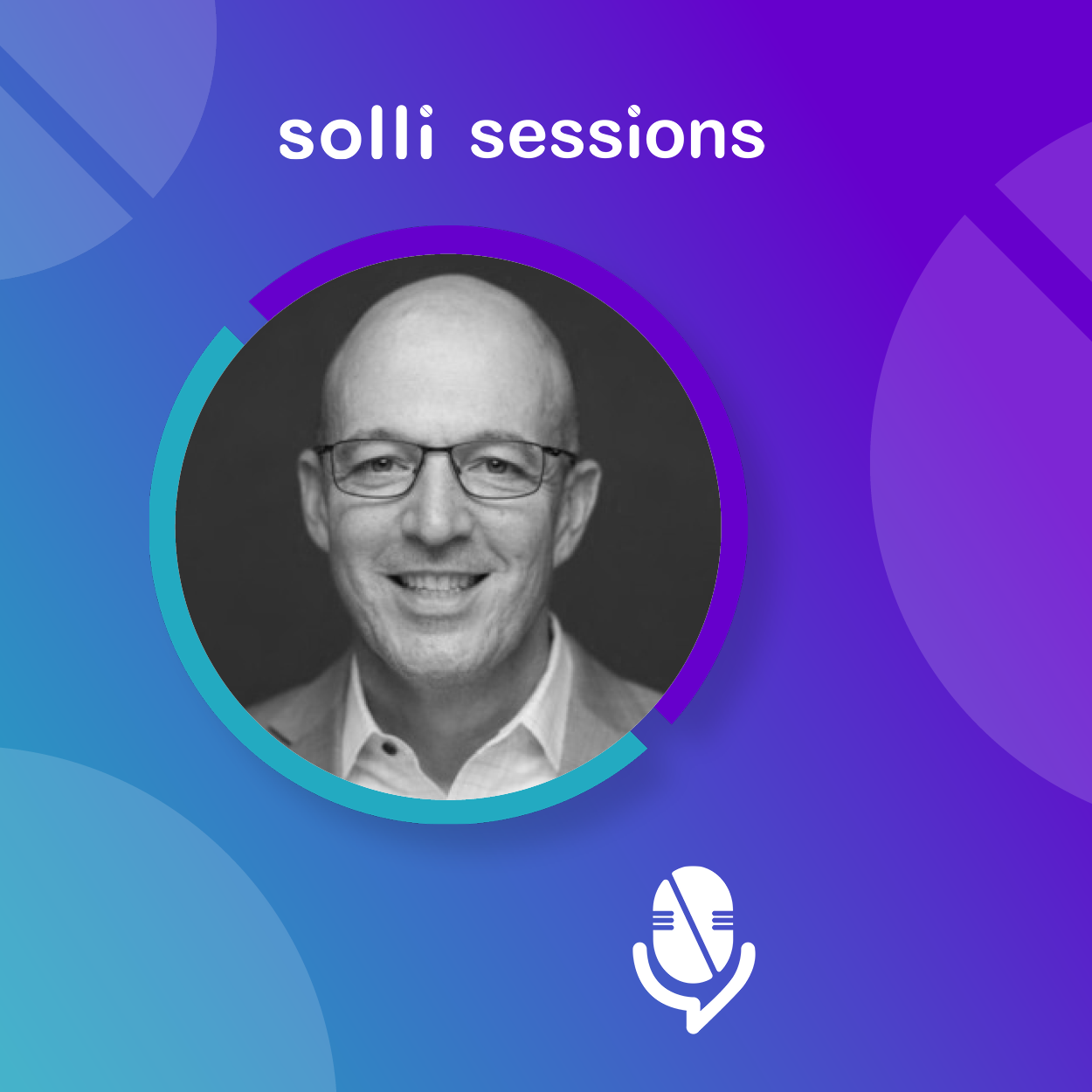 solli sessions